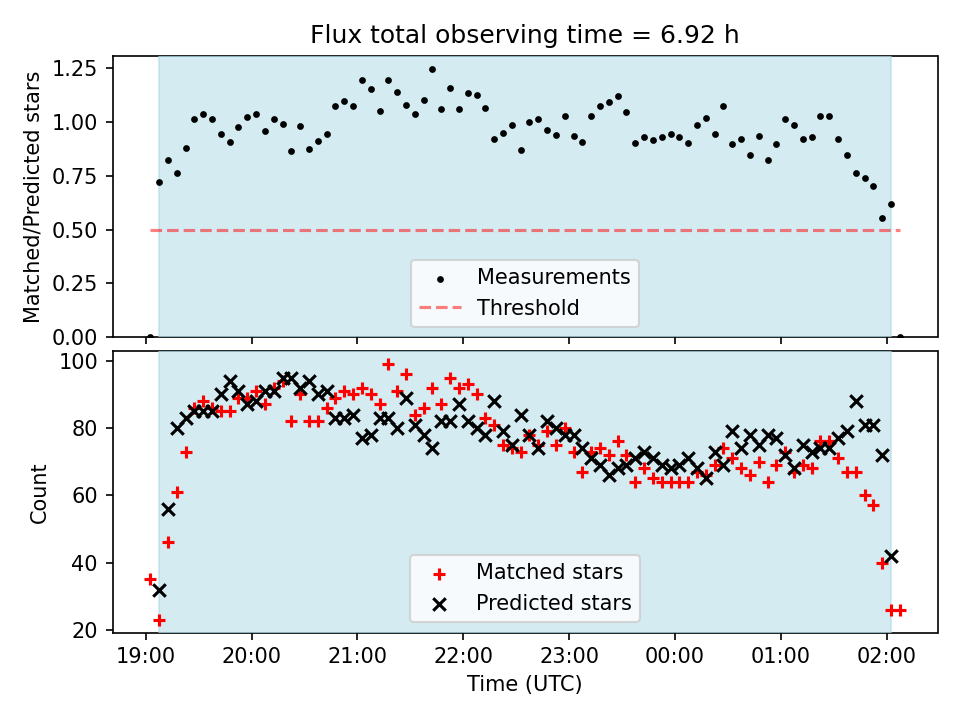 Flux total observing time = 6.92 h

Matched/Predicted stars

1.25
1.00
0.75
0.50
0.25
0.00

Measurements
Threshold

Count

100
80
60
40
20

Matched stars
Predicted stars

19:00 20:00 21:00 22:00 23:00 00:00 01:00 02:00

Time (UTC)